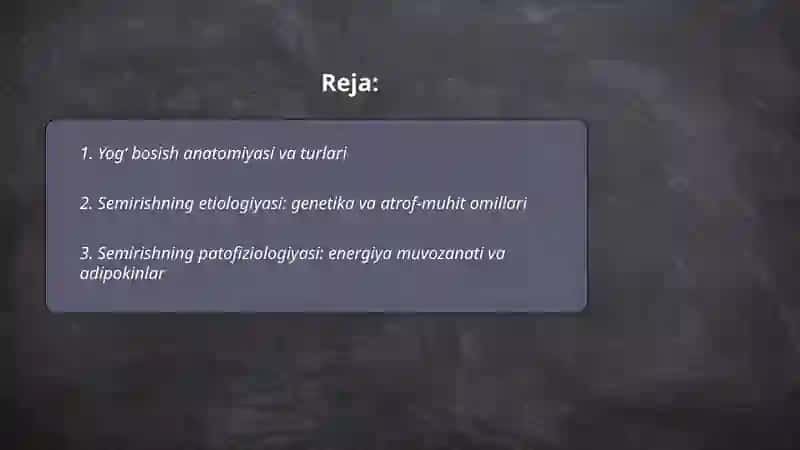 Reja:

1. Yog' bosish anatomiyasi va turlari

2. Semirishning etiologiyasi: genetika va atrof-muhit omillari

3. Semirishning patofiziologiyasi: energiya muvozanati va adipokinlar